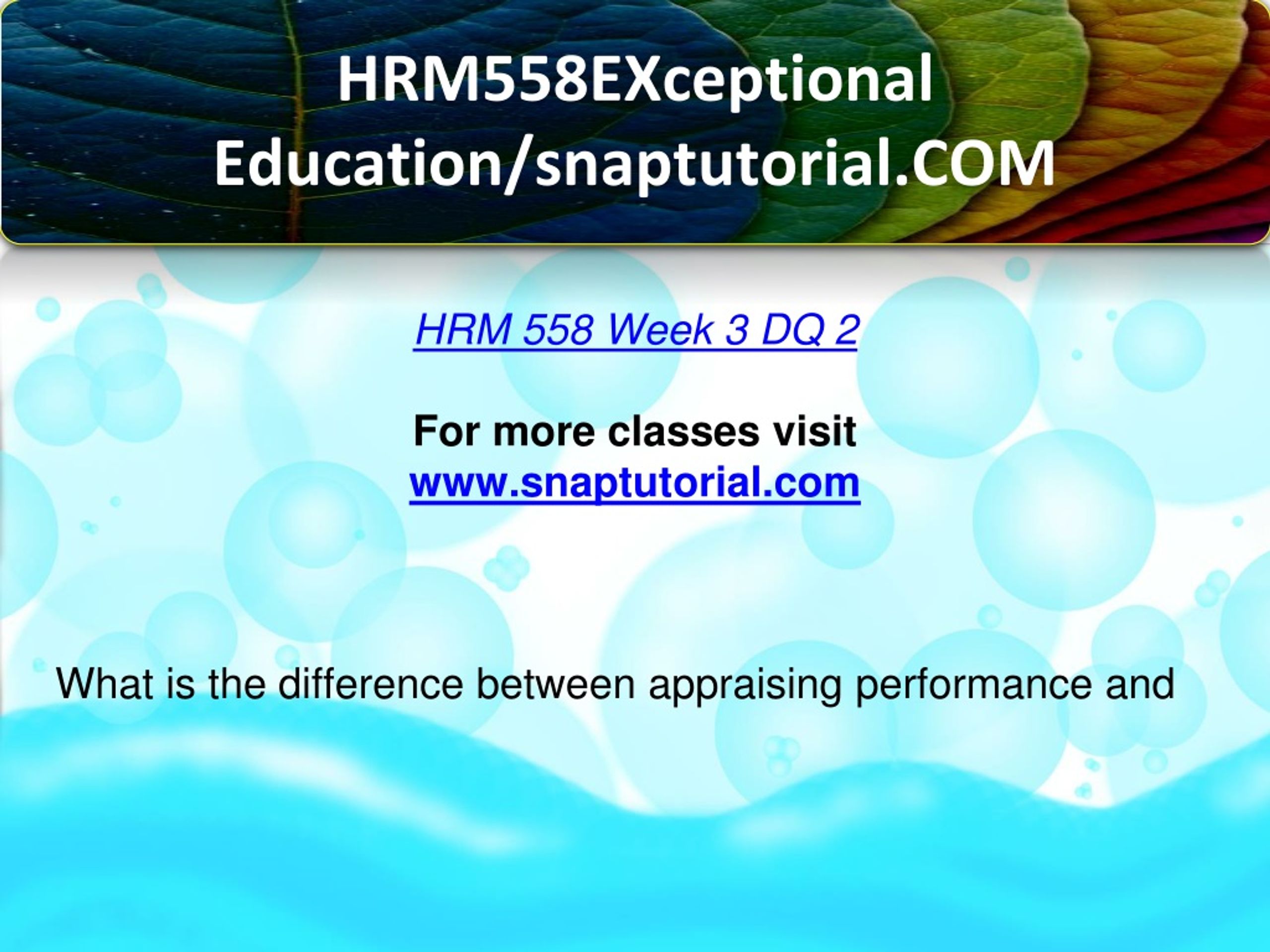 HRM558EXceptional Education/snaptutorial.COM

HRM 558 Week 3 DQ 2

For more classes visit
www.snaptutorial.com

What is the difference between appraising performance and